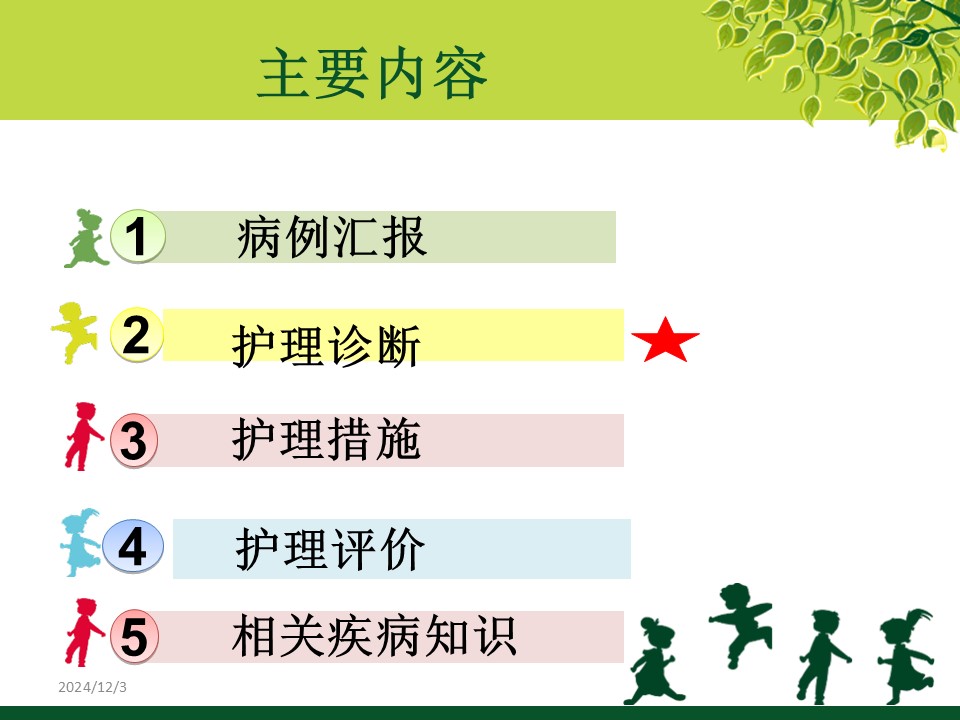 主要内容

1 病例汇报

2 护理诊断

3 护理措施

4 护理评价

5 相关疾病知识

2024/12/3